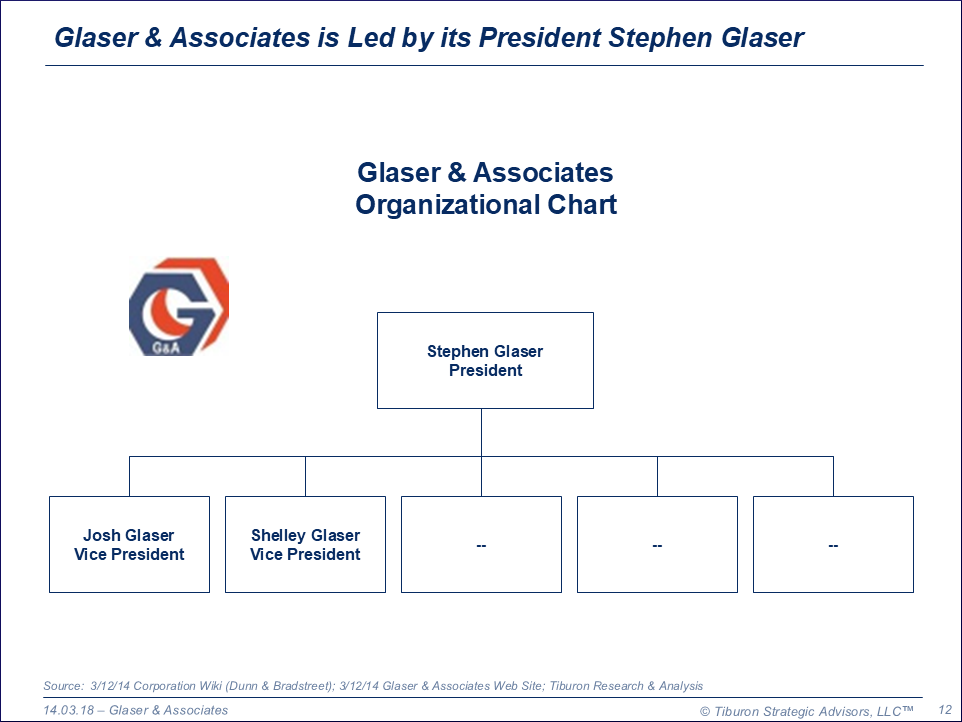 Glaser & Associates is Led by its President Stephen Glaser

Glaser & Associates
Organizational Chart

G&A

Stephen Glaser
President

Josh Glaser
Vice President

Shelley Glaser
Vice President

--

--

--

Source: 3/12/14 Corporation Wiki (Dunn & Bradstreet); 3/12/14 Glaser & Associates Web Site; Tiburon Research & Analysis

14.03.18 – Glaser & Associates

© Tiburon Strategic Advisors, LLC™

12